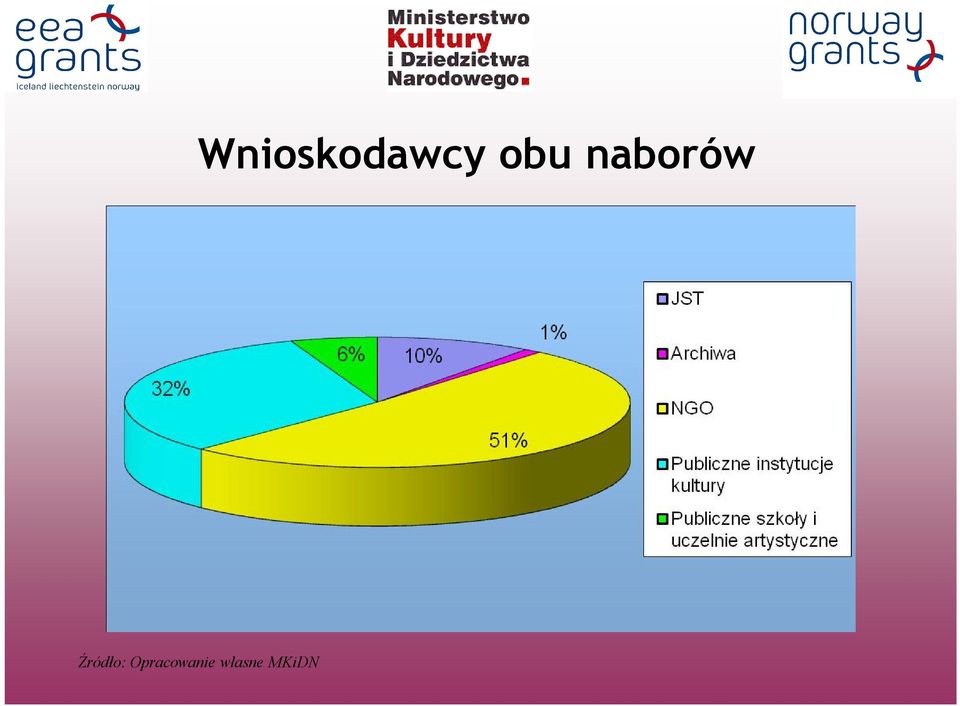 eea grants
iceland liechtenstein norway

Ministerstwo Kultury i Dziedzictwa Narodowego.

norway grants

Wnioskodawcy obu naborów

6%
10%
1%
32%
51%

JST
Archiwa
NGO
Publiczne instytucje kultury
Publiczne szkoły i uczelnie artystyczne

Źródło: Opracowanie własne MKiDN